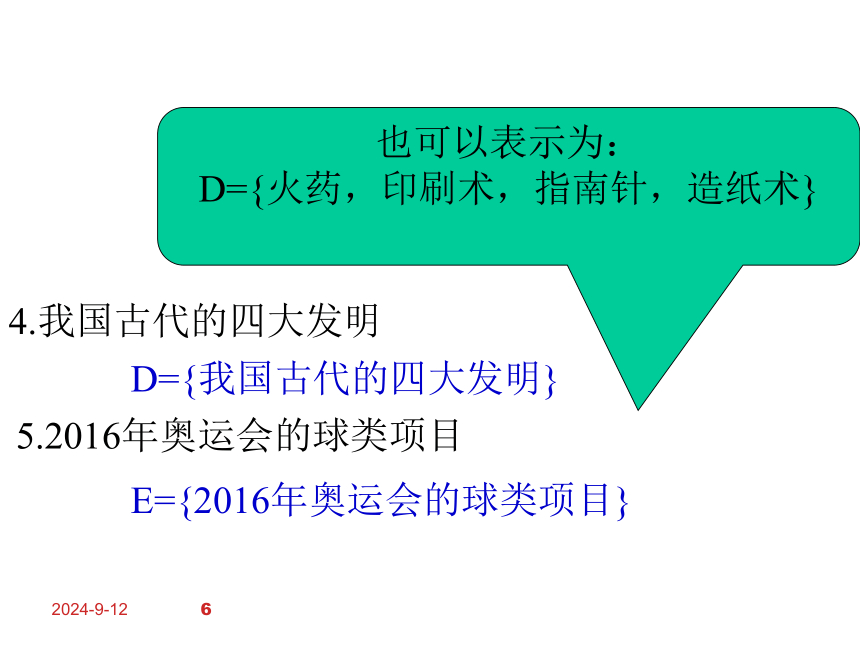 也可以表示为：
D={火药，印刷术，指南针，造纸术}

4.我国古代的四大发明

D={我国古代的四大发明}

5.2016年奥运会的球类项目

E={2016年奥运会的球类项目}

2024-9-12 6